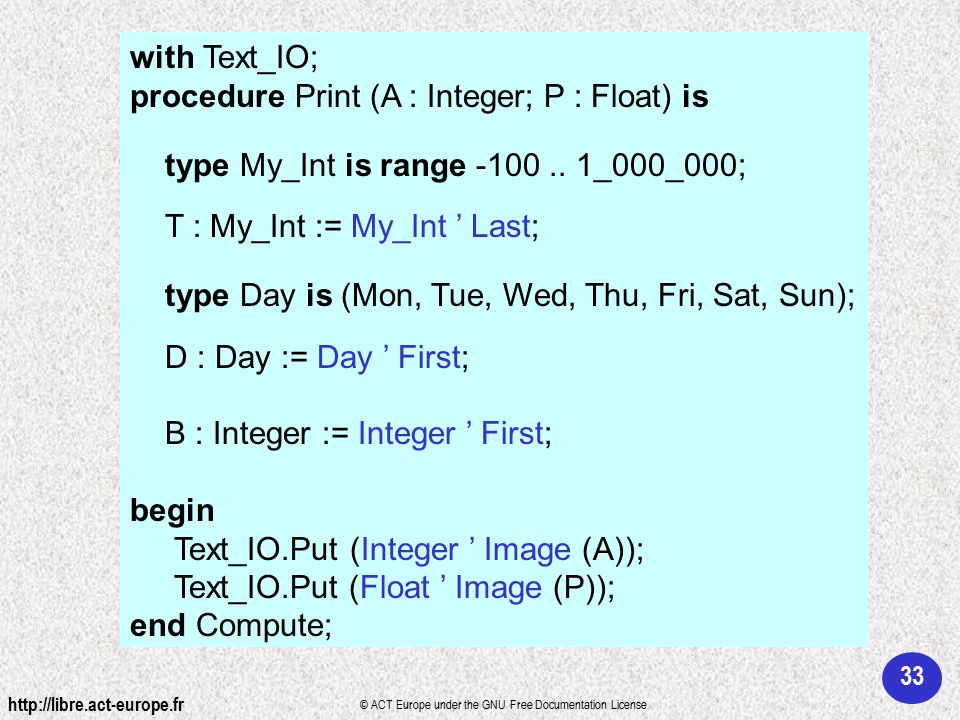 with Text_IO;
procedure Print (A : Integer; P : Float) is

type My_Int is range -100 .. 1_000_000;

T : My_Int := My_Int ’ Last;

type Day is (Mon, Tue, Wed, Thu, Fri, Sat, Sun);

D : Day := Day ’ First;

B : Integer := Integer ’ First;

begin
Text_IO.Put (Integer ’ Image (A));
Text_IO.Put (Float ’ Image (P));
end Compute;

33

http://libre.act-europe.fr

© ACT Europe under the GNU Free Documentation License